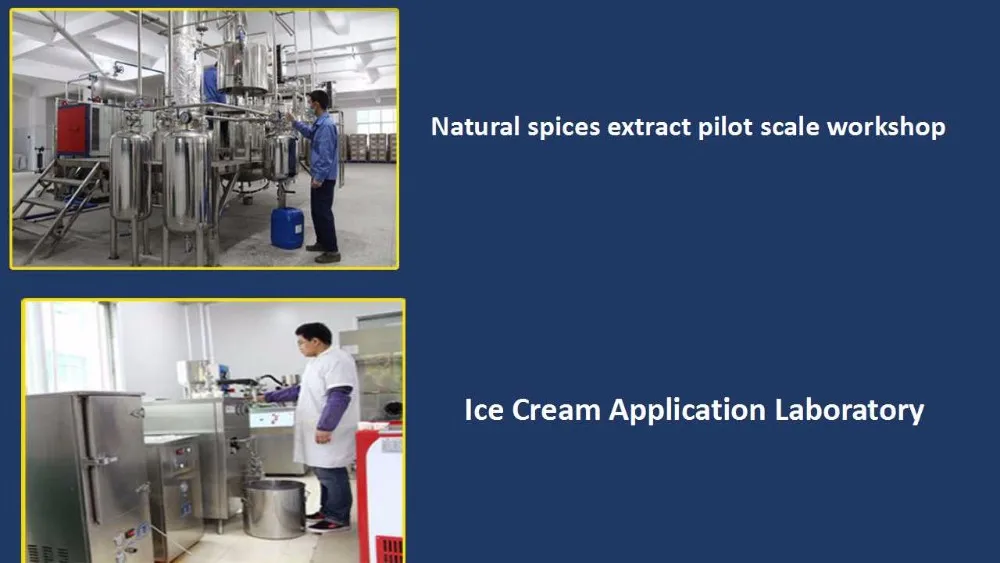 Natural spices extract pilot scale workshop

Ice Cream Application Laboratory